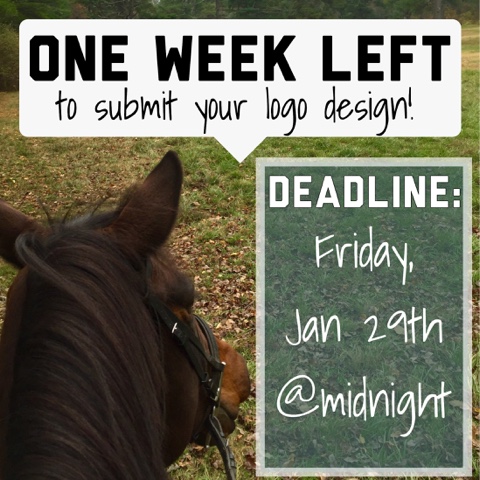 ONE WEEK LEFT
to submit your logo design!

DEADLINE:
Friday,
Jan 29th
@midnight